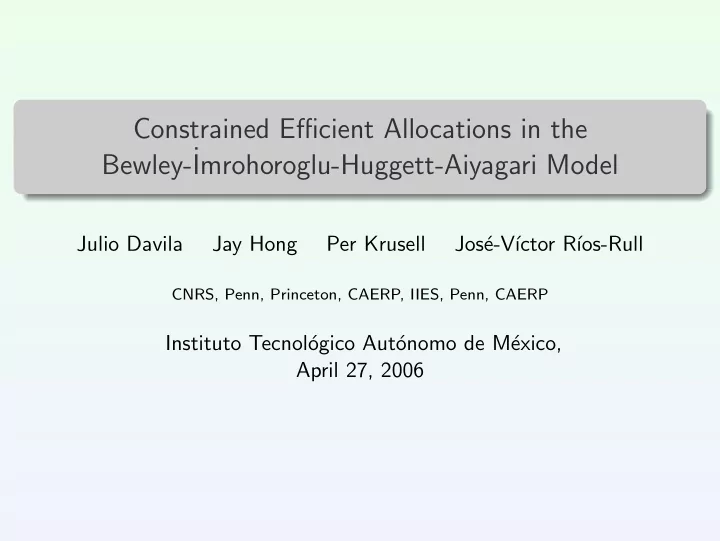 Constrained Efficient Allocations in the Bewley-İmrohoroglu-Huggett-Aiyagari Model

Julio Davila Jay Hong Per Krusell José-Víctor Ríos-Rull

CNRS, Penn, Princeton, CAERP, IIES, Penn, CAERP

Instituto Tecnológico Autónomo de México, April 27, 2006